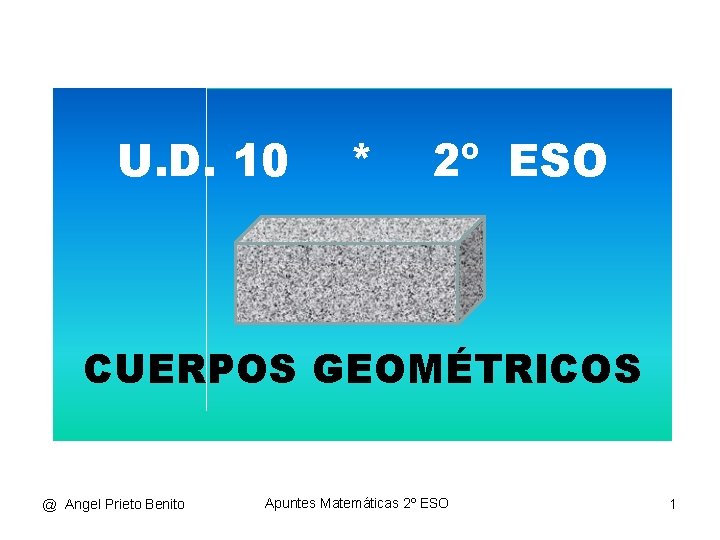 U.D. 10 * 2º ESO

CUERPOS GEOMÉTRICOS

@ Angel Prieto Benito

Apuntes Matemáticas 2º ESO

1